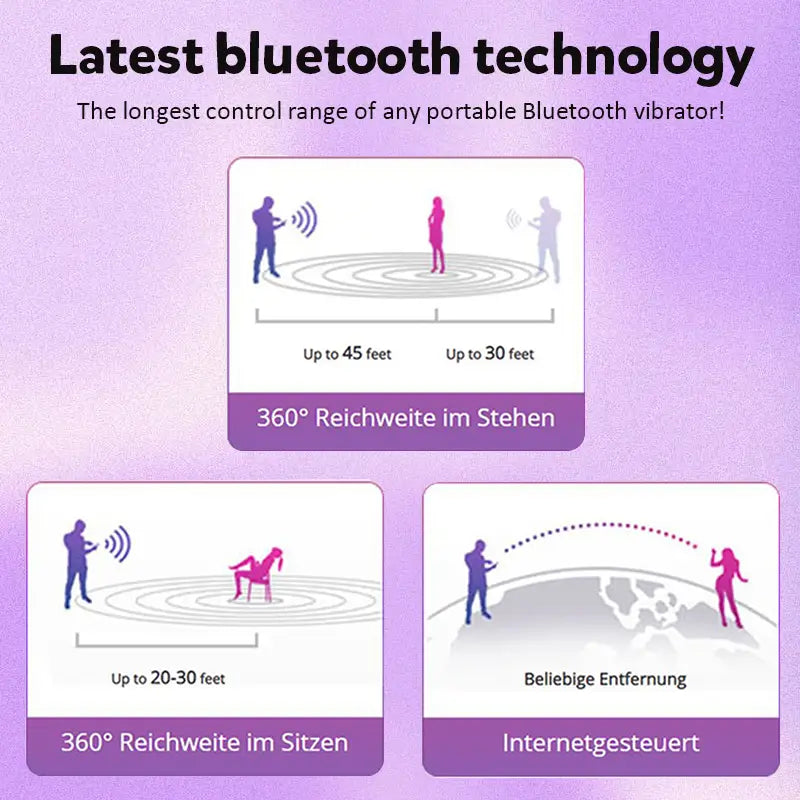 Latest bluetooth technology

The longest control range of any portable Bluetooth vibrator!

Up to 45 feet

Up to 30 feet

360° Reichweite im Stehen

Up to 20-30 feet

360° Reichweite im Sitzen

Beliebige Entfernung

Internetgesteuert